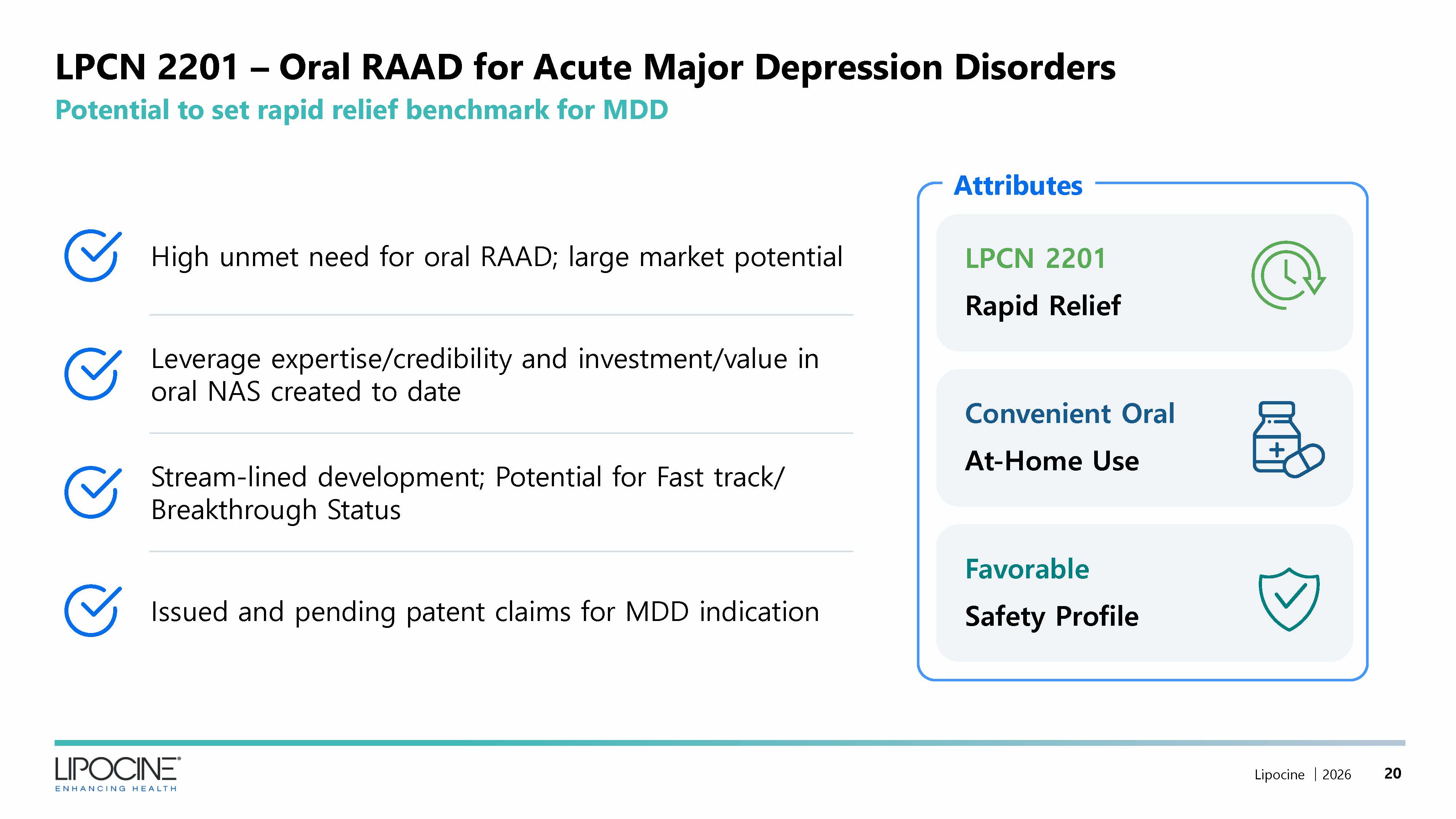 LPCN 2201 – Oral RAAD for Acute Major Depression Disorders

Potential to set rapid relief benchmark for MDD

High unmet need for oral RAAD; large market potential

Leverage expertise/credibility and investment/value in oral NAS created to date

Stream-lined development; Potential for Fast track/ Breakthrough Status

Issued and pending patent claims for MDD indication

Attributes

LPCN 2201
Rapid Relief

Convenient Oral
At-Home Use

Favorable
Safety Profile

LIPOCINE®
ENHANCING HEALTH

Lipocine | 2026 20